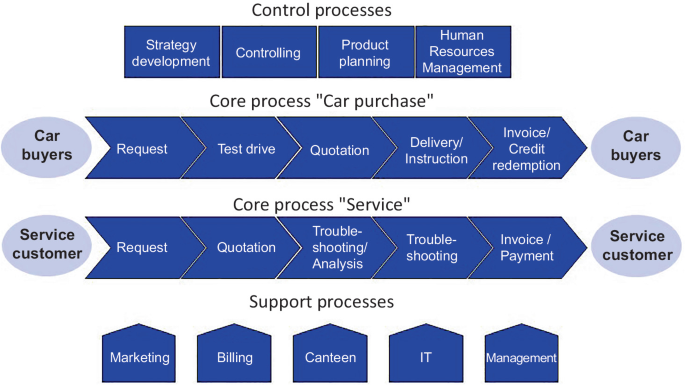 Control processes

Strategy development

Controlling

Product planning

Human Resources Management

Core process "Car purchase"

Car buyers

Request

Test drive

Quotation

Delivery/ Instruction

Invoice/ Credit redemption

Car buyers

Core process "Service"

Service customer

Request

Quotation

Trouble-shooting/ Analysis

Trouble-shooting

Invoice / Payment

Service customer

Support processes

Marketing

Billing

Canteen

IT

Management